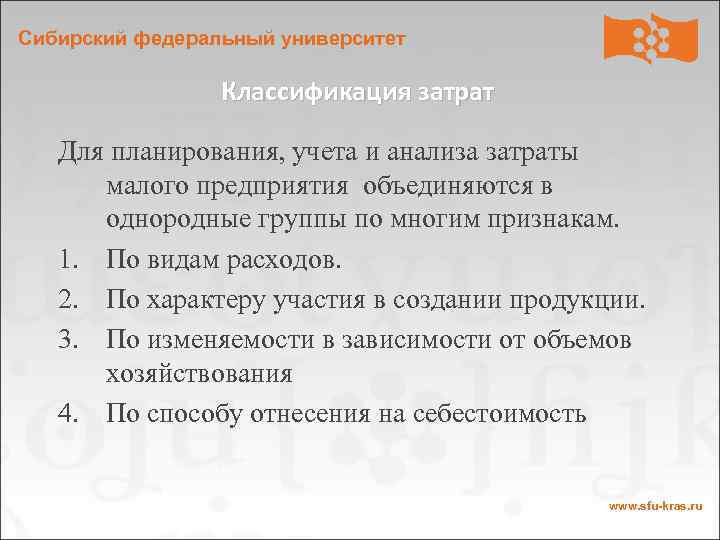 Сибирский федеральный университет

Классификация затрат

Для планирования, учета и анализа затраты малого предприятия объединяются в однородные группы по многим признакам.

1. По видам расходов.
2. По характеру участия в создании продукции.
3. По изменяемости в зависимости от объемов хозяйствования
4. По способу отнесения на себестоимость

www.sfu-kras.ru